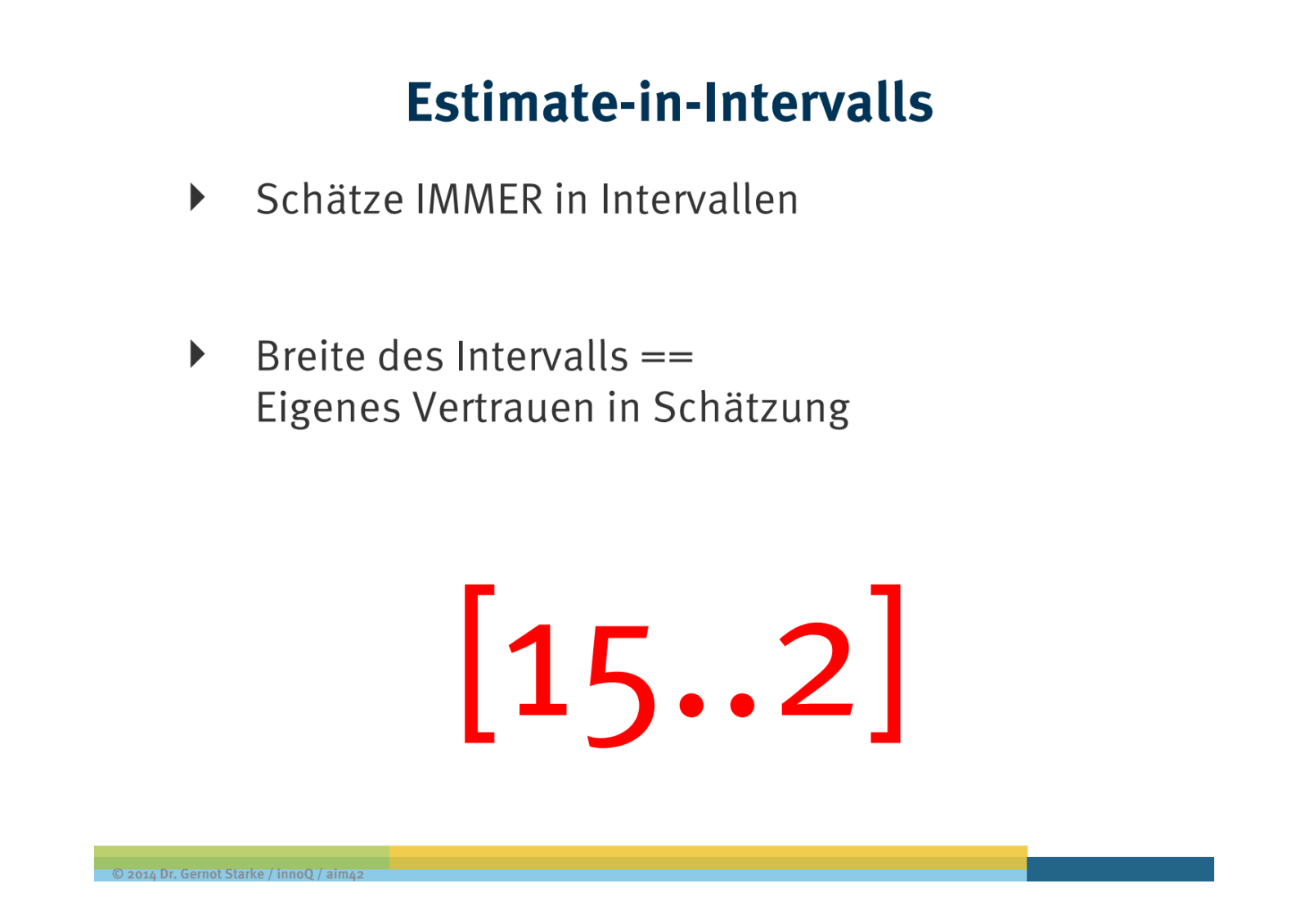 Estimate-in-Intervalls

Schätze IMMER in Intervallen

Breite des Intervalls ==
Eigenes Vertrauen in Schätzung

[15..2]

© 2014 Dr. Gernot Starke / innoQ / aim42